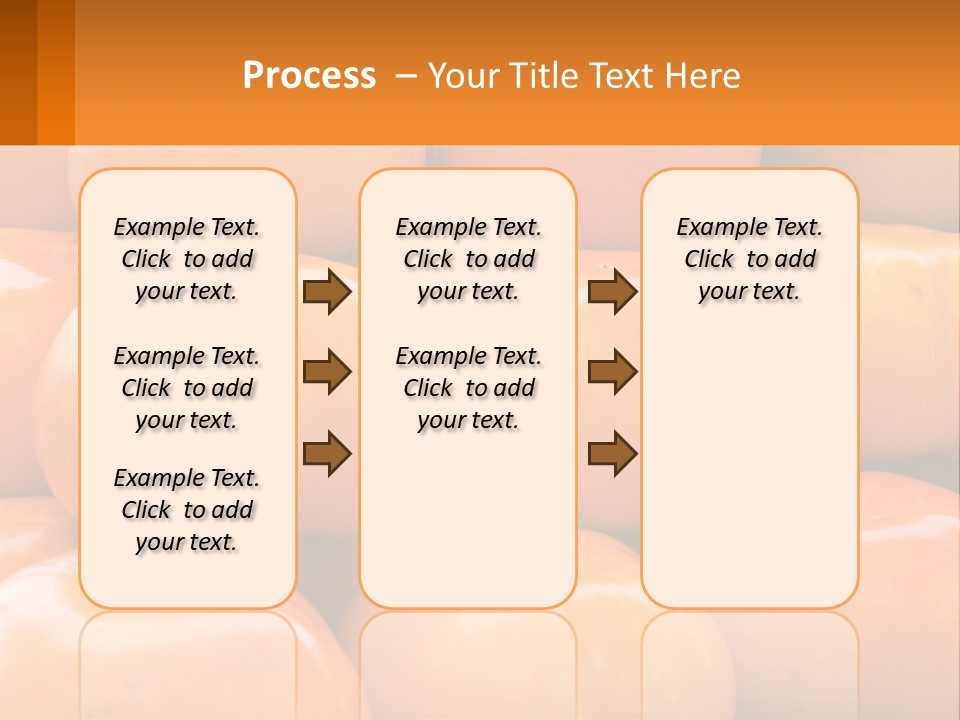 Process – Your Title Text Here

Example Text. Click to add your text.

Example Text. Click to add your text.

Example Text. Click to add your text.

Example Text. Click to add your text.

Example Text. Click to add your text.

Example Text. Click to add your text.